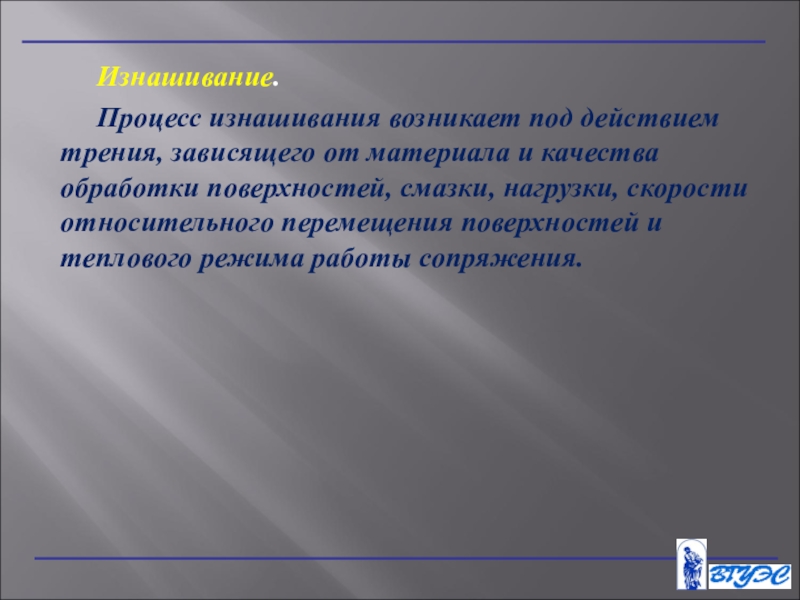 Изнашивание.

Процесс изнашивания возникает под действием трения, зависящего от материала и качества обработки поверхностей, смазки, нагрузки, скорости относительного перемещения поверхностей и теплового режима работы сопряжения.

ВГУЭС